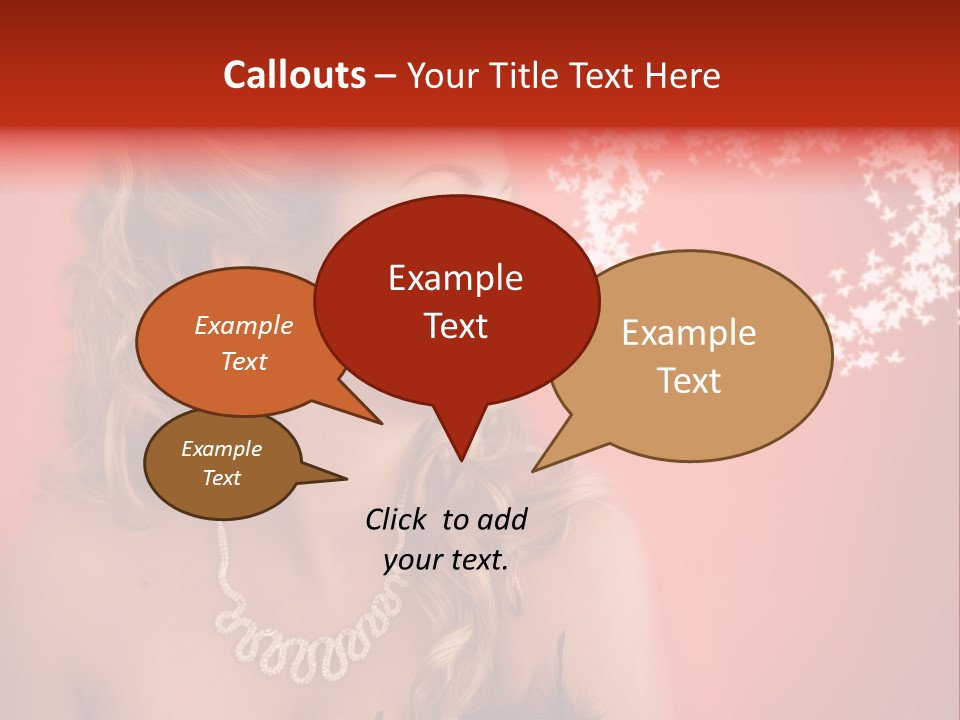 Callouts – Your Title Text Here

Example Text

Example Text

Example Text

Example Text

Click to add your text.